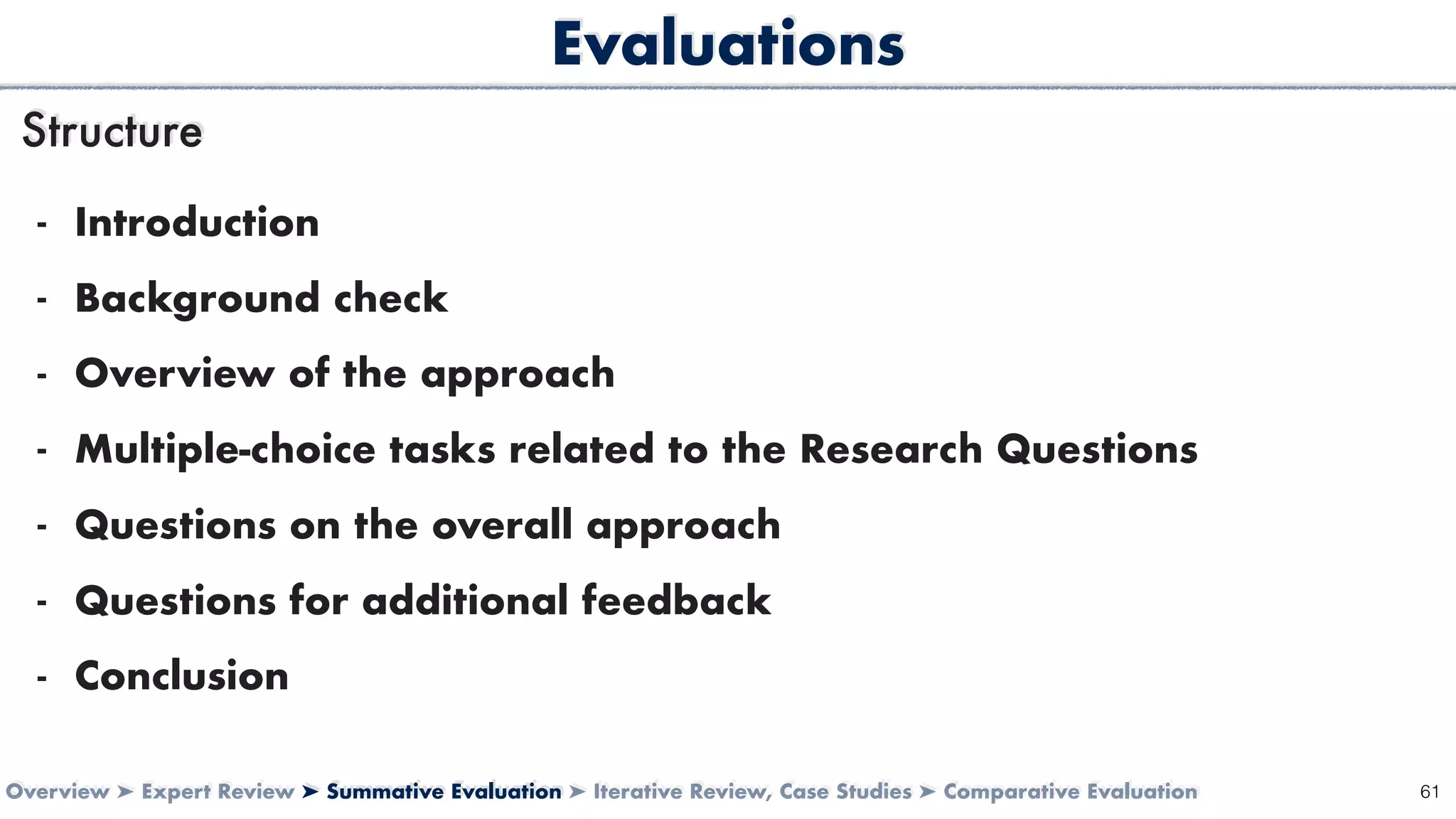 Evaluations

Structure

- Introduction
- Background check
- Overview of the approach
- Multiple-choice tasks related to the Research Questions
- Questions on the overall approach
- Questions for additional feedback
- Conclusion

Overview ➤ Expert Review ➤ Summative Evaluation ➤ Iterative Review, Case Studies ➤ Comparative Evaluation

61